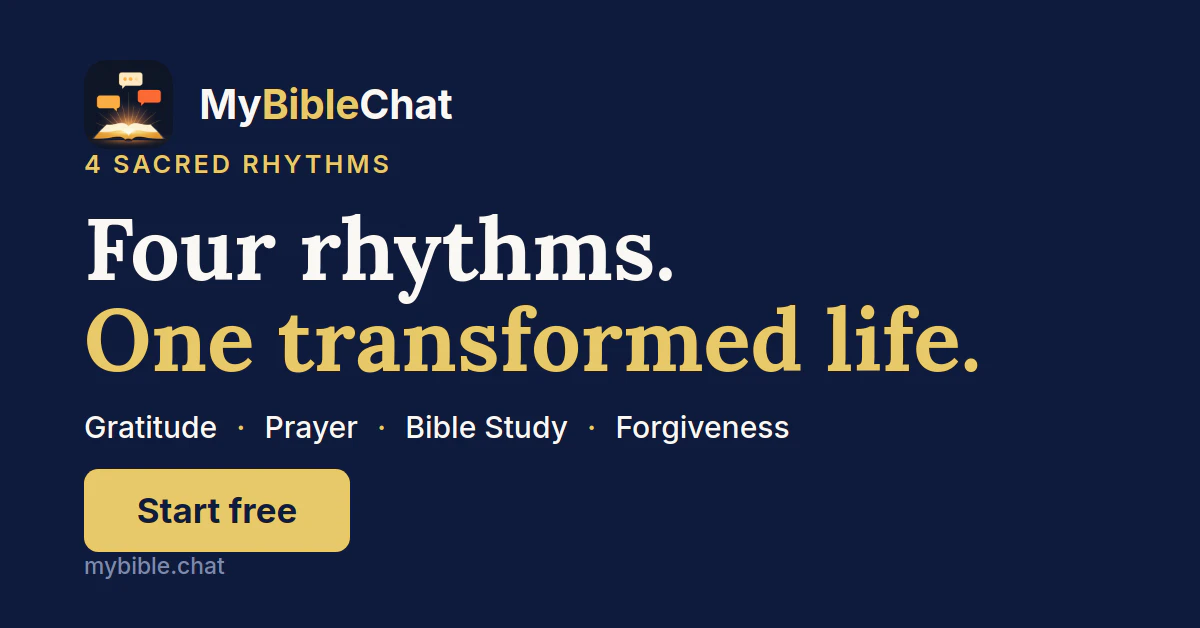 MyBibleChat

4 SACRED RHYTHMS

Four rhythms.
One transformed life.

Gratitude · Prayer · Bible Study · Forgiveness

Start free

mybible.chat